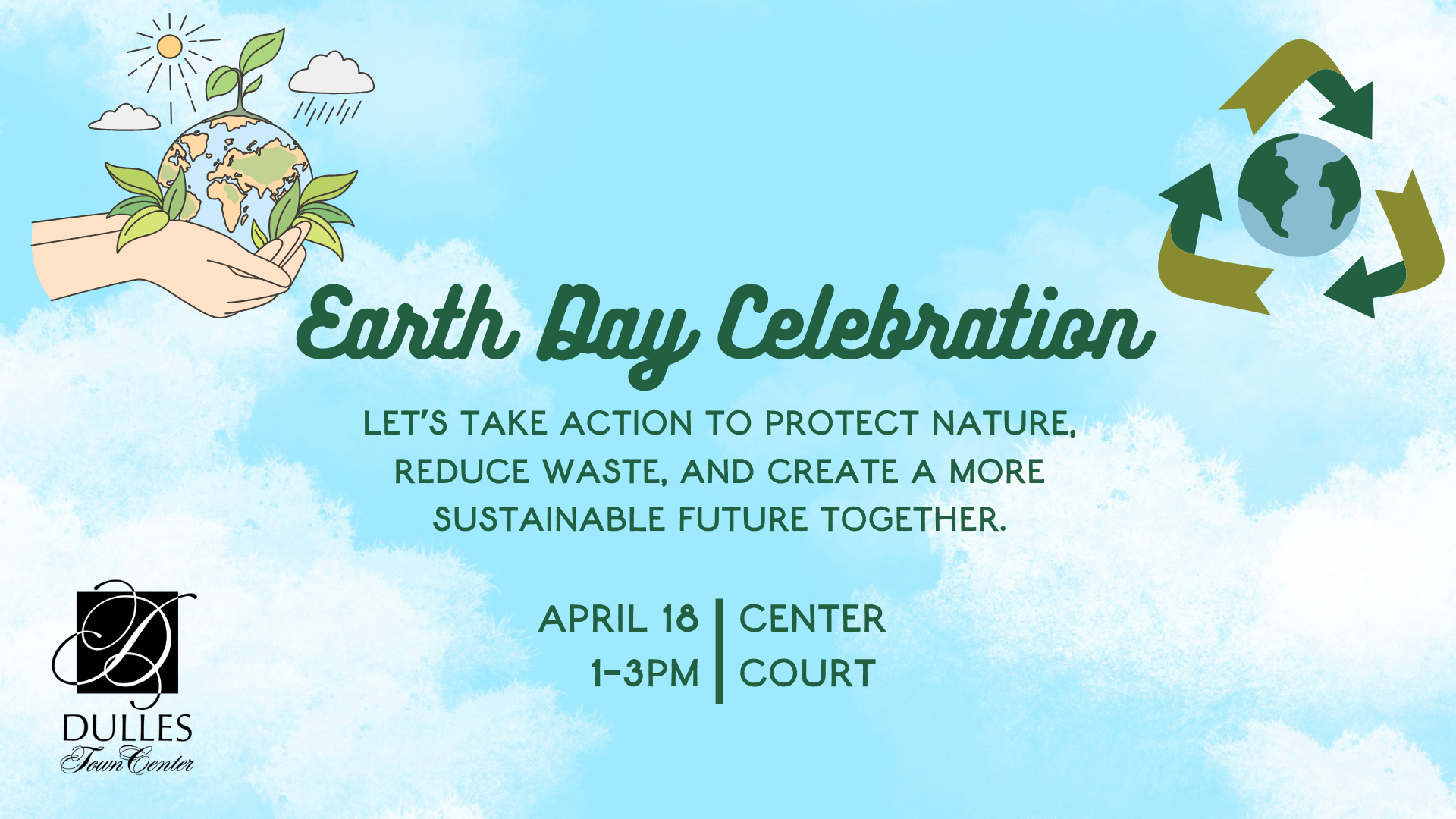 Earth Day Celebration

LET'S TAKE ACTION TO PROTECT NATURE, REDUCE WASTE, AND CREATE A MORE SUSTAINABLE FUTURE TOGETHER.

APRIL 18
1-3PM

CENTER
COURT

D
DULLES
Town Center